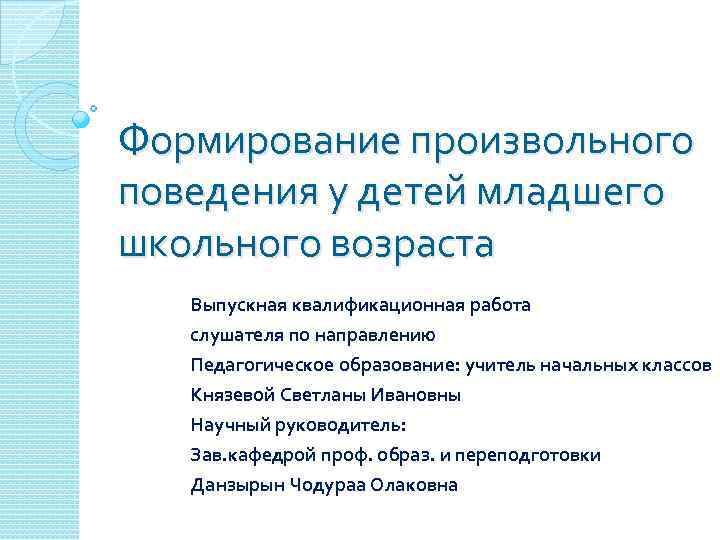 Формирование произвольного поведения у детей младшего школьного возраста

Выпускная квалификационная работа
слушателя по направлению
Педагогическое образование: учитель начальных классов
Князевой Светланы Ивановны
Научный руководитель:
Зав.кафедрой проф. образ. и переподготовки
Данзырын Чодураа Олаковна